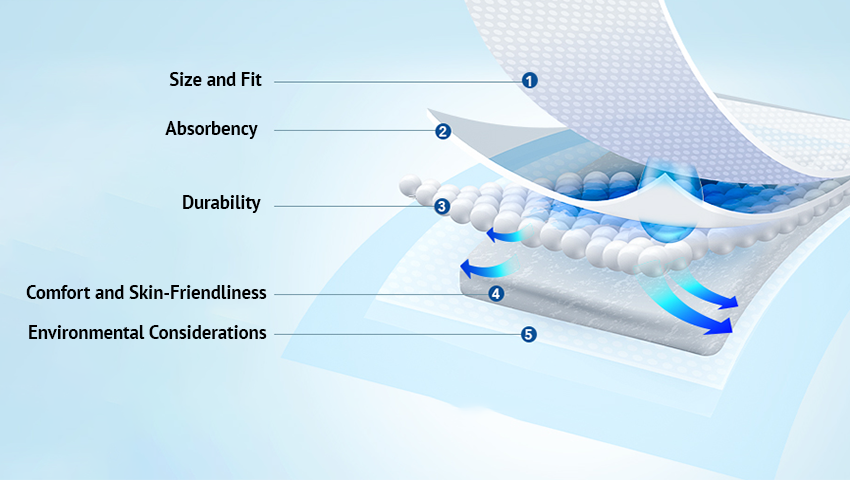 Size and Fit
1
Absorbency
2
Durability
3
Comfort and Skin-Friendliness
4
Environmental Considerations
5